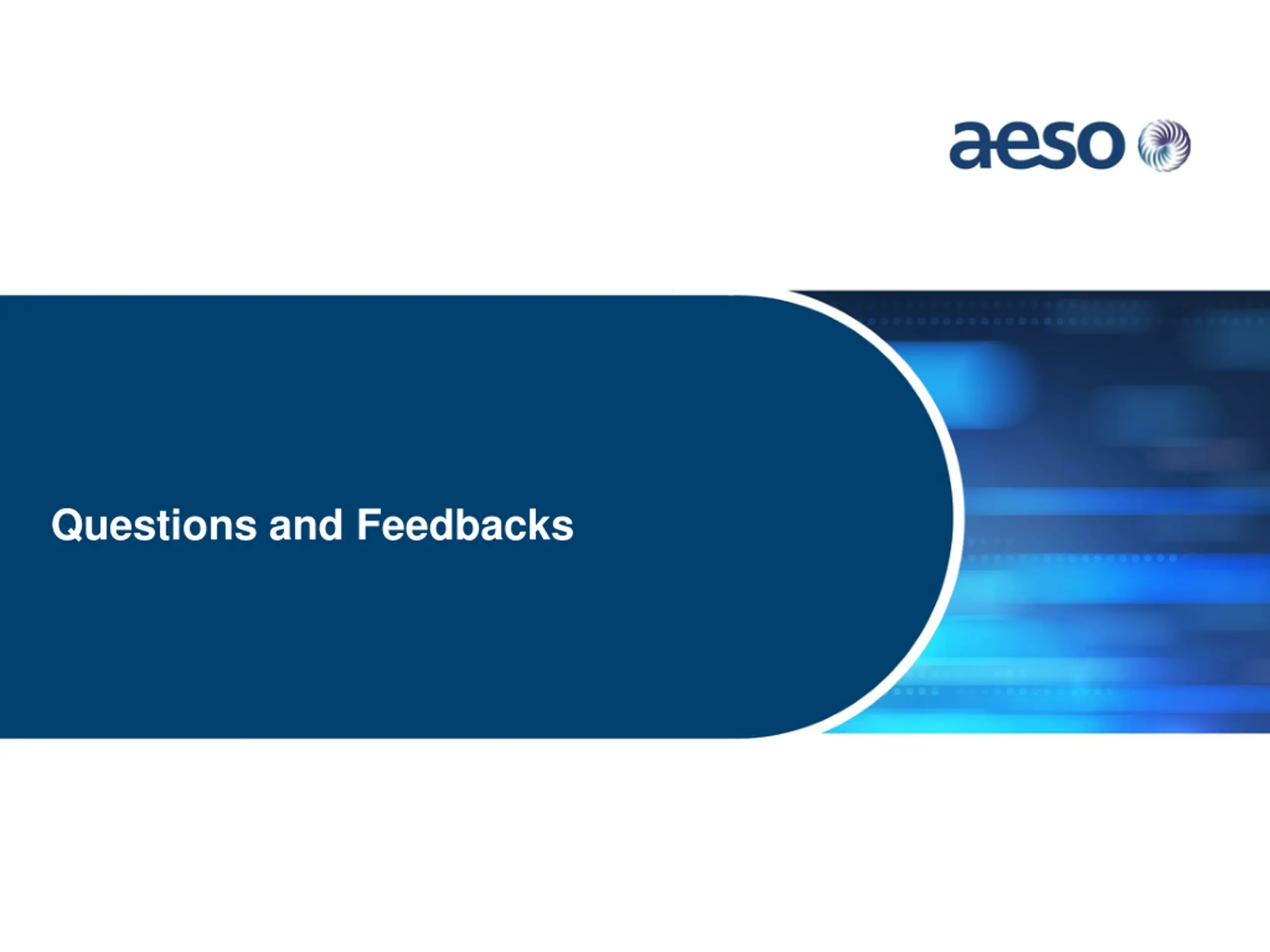 aeso

Questions and Feedbacks